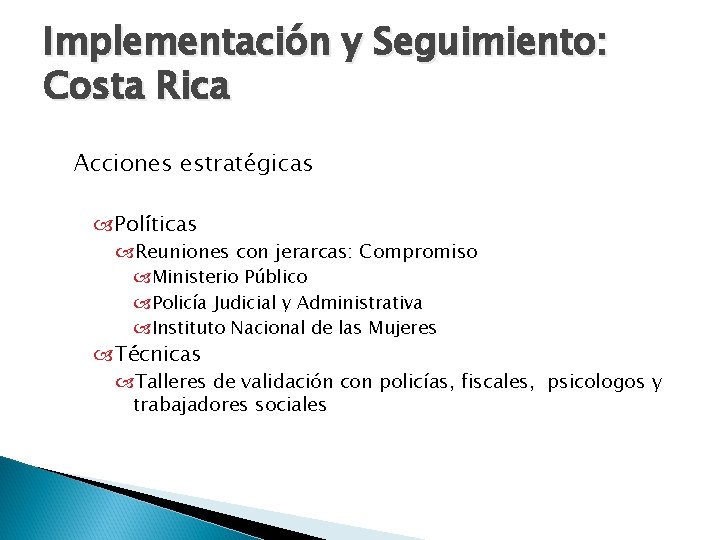 Implementación y Seguimiento: Costa Rica

Acciones estratégicas

Políticas
Reuniones con jerarcas: Compromiso
Ministerio Público
Policía Judicial y Administrativa
Instituto Nacional de las Mujeres
Técnicas
Talleres de validación con policías, fiscales, psicologos y trabajadores sociales